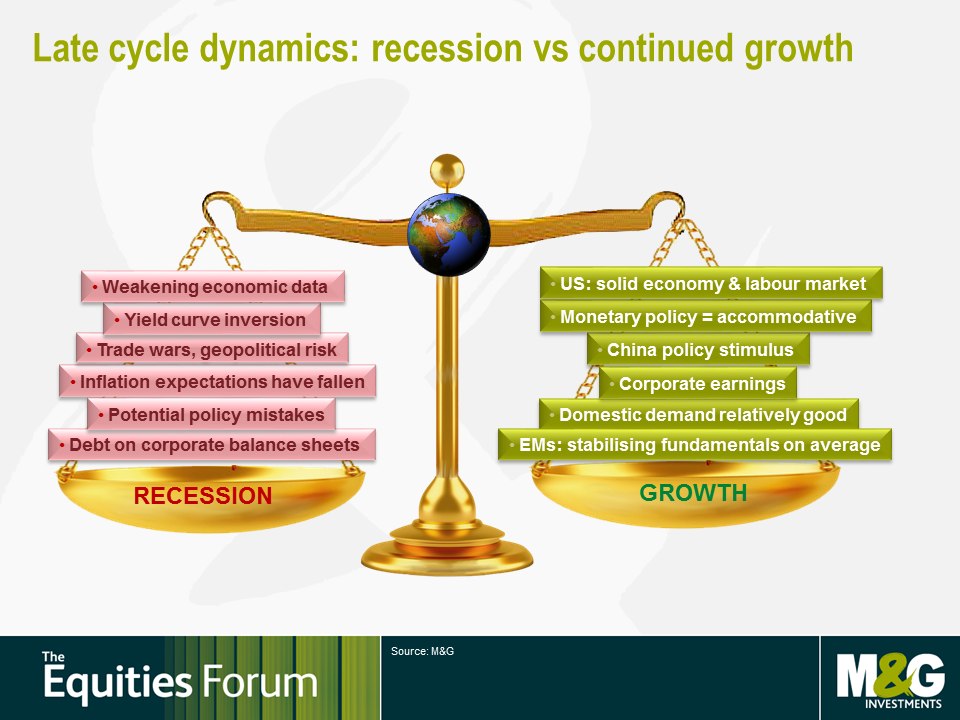 Late cycle dynamics: recession vs continued growth

• Weakening economic data
• Yield curve inversion
• Trade wars, geopolitical risk
• Inflation expectations have fallen
• Potential policy mistakes
• Debt on corporate balance sheets

RECESSION

• US: solid economy & labour market
• Monetary policy = accommodative
• China policy stimulus
• Corporate earnings
• Domestic demand relatively good
• EMs: stabilising fundamentals on average

GROWTH

The Equities Forum

Source: M&G

M&G INVESTMENTS